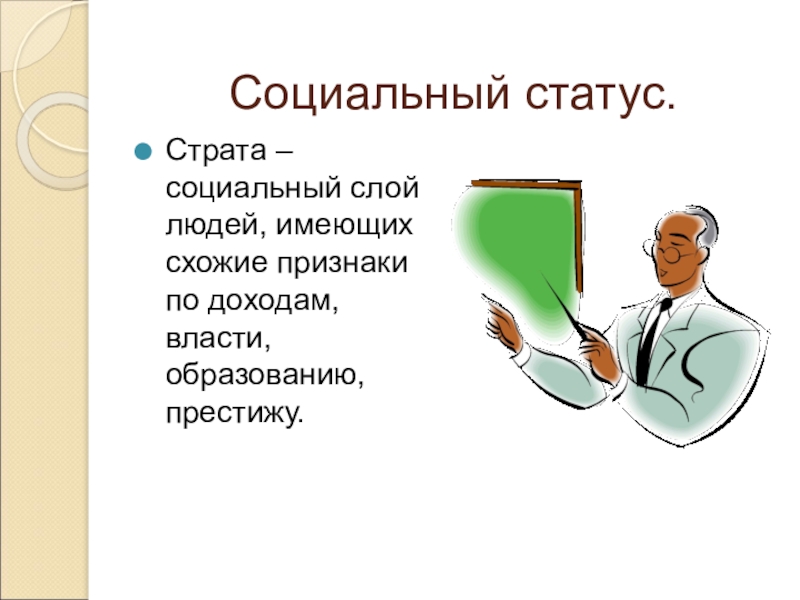 Социальный статус.

Страта – социальный слой людей, имеющих схожие признаки по доходам, власти, образованию, престижу.